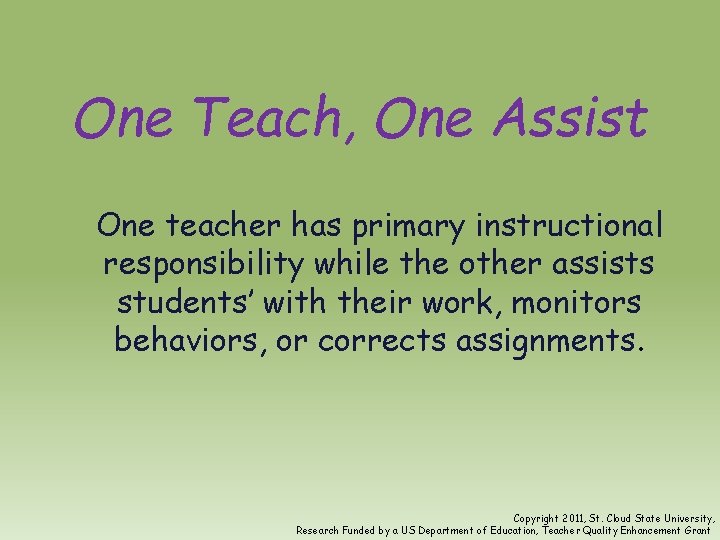 One Teach, One Assist

One teacher has primary instructional responsibility while the other assists students' with their work, monitors behaviors, or corrects assignments.

Copyright 2011, St. Cloud State University, Research Funded by a US Department of Education, Teacher Quality Enhancement Grant